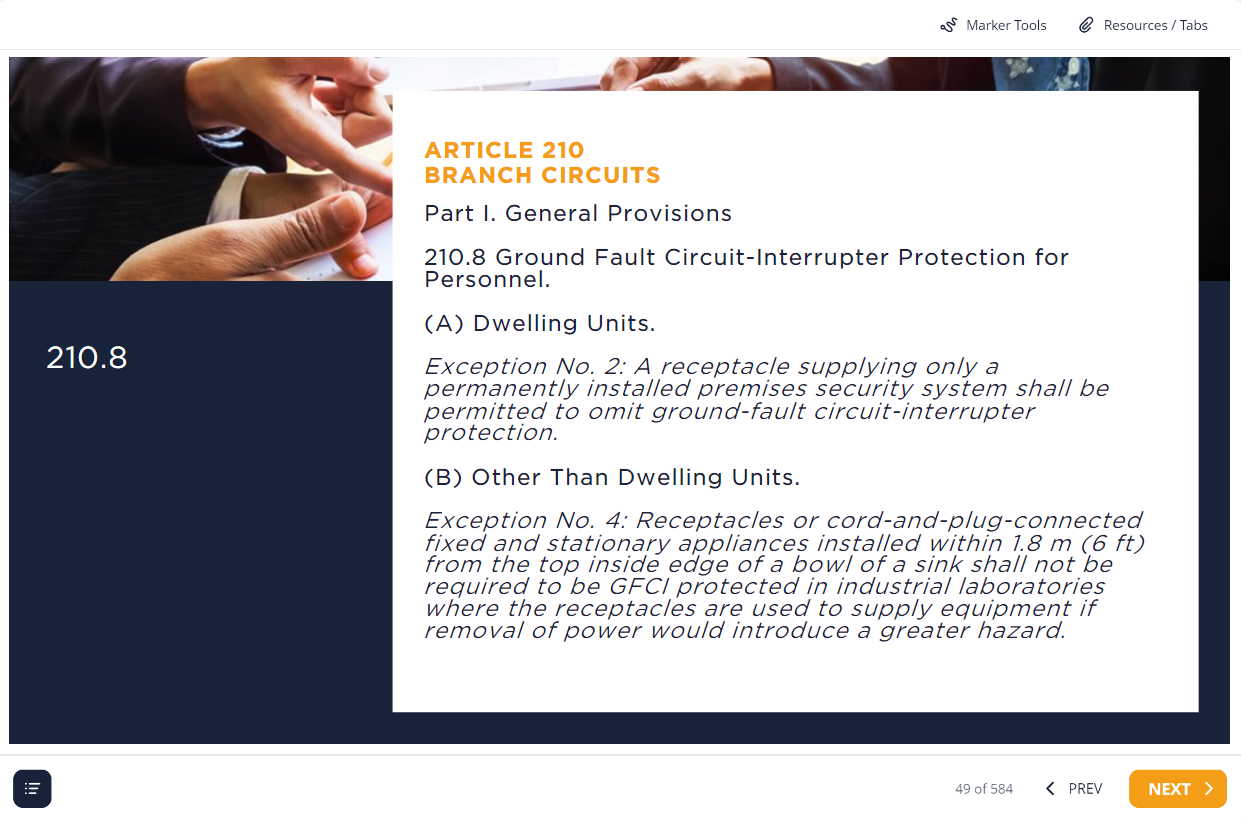 Marker Tools
Resources / Tabs

210.8

ARTICLE 210
BRANCH CIRCUITS

Part I. General Provisions

210.8 Ground Fault Circuit-Interrupter Protection for Personnel.

(A) Dwelling Units.

Exception No. 2: A receptacle supplying only a permanently installed premises security system shall be permitted to omit ground-fault circuit-interrupter protection.

(B) Other Than Dwelling Units.

Exception No. 4: Receptacles or cord-and-plug-connected fixed and stationary appliances installed within 1.8 m (6 ft) from the top inside edge of a bowl of a sink shall not be required to be GFCI protected in industrial laboratories where the receptacles are used to supply equipment if removal of power would introduce a greater hazard.

49 of 584
PREV
NEXT